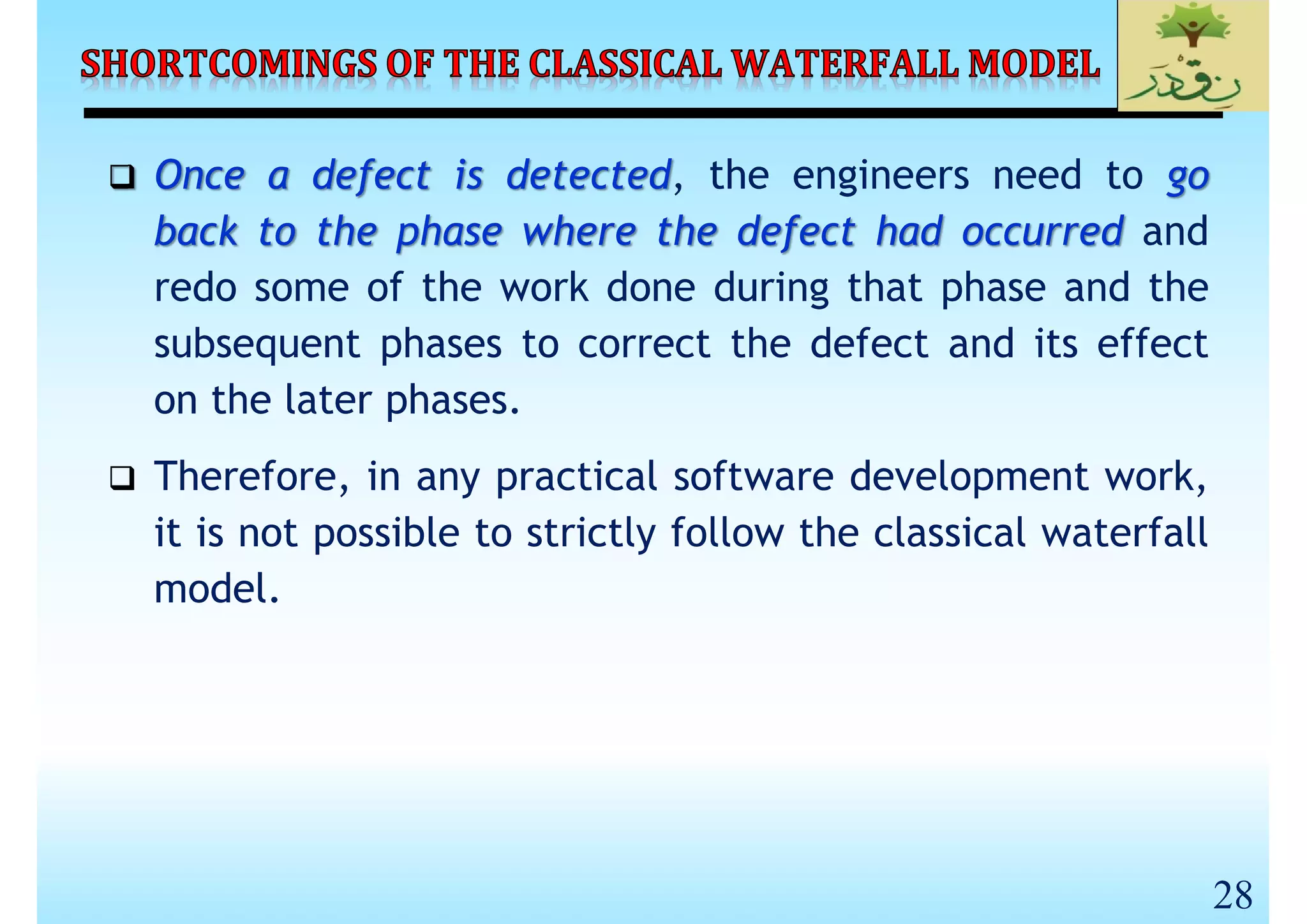 SHORTCOMINGS OF THE CLASSICAL WATERFALL MODEL

نقدر

❑ Once a defect is detected, the engineers need to go back to the phase where the defect had occurred and redo some of the work done during that phase and the subsequent phases to correct the defect and its effect on the later phases.

❑ Therefore, in any practical software development work, it is not possible to strictly follow the classical waterfall model.

28